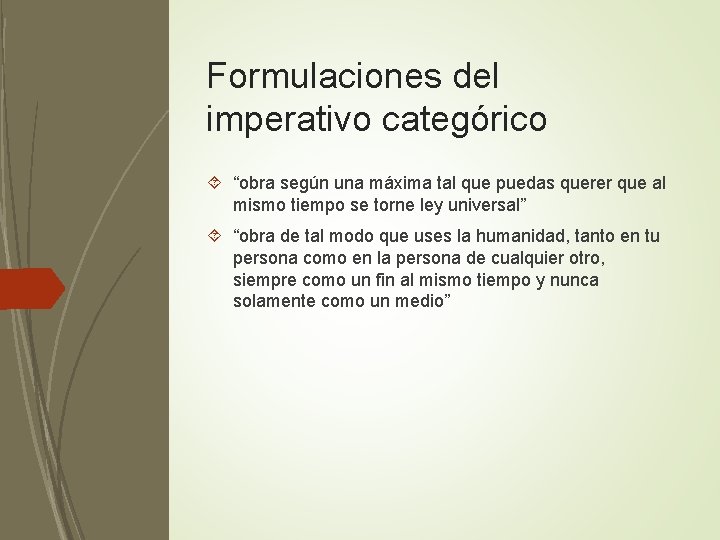 Formulaciones del imperativo categórico

“obra según una máxima tal que puedas querer que al mismo tiempo se torne ley universal”

“obra de tal modo que uses la humanidad, tanto en tu persona como en la persona de cualquier otro, siempre como un fin al mismo tiempo y nunca solamente como un medio”